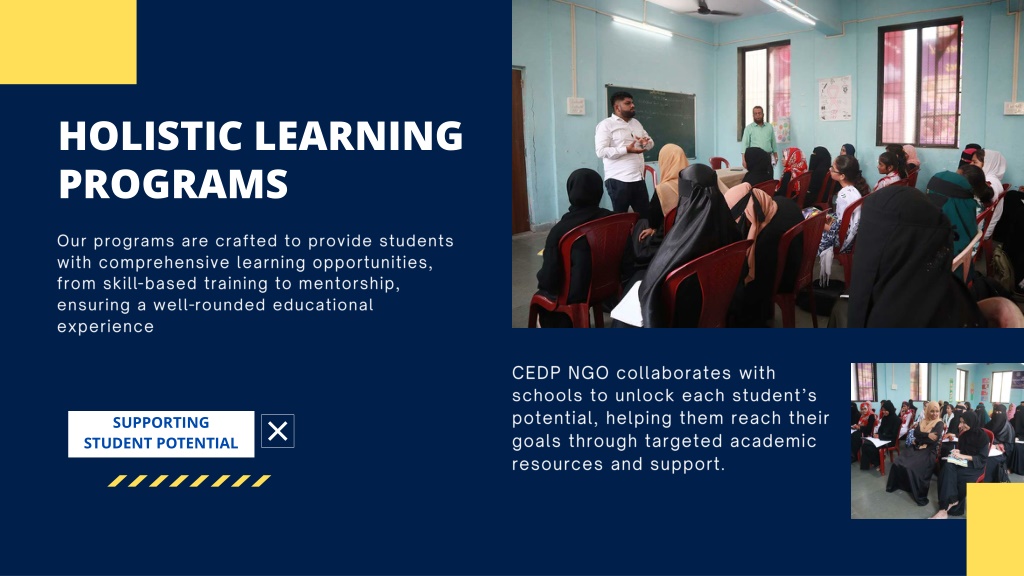 HOLISTIC LEARNING PROGRAMS

Our programs are crafted to provide students with comprehensive learning opportunities, from skill-based training to mentorship, ensuring a well-rounded educational experience

SUPPORTING STUDENT POTENTIAL

CEDP NGO collaborates with schools to unlock each student's potential, helping them reach their goals through targeted academic resources and support.